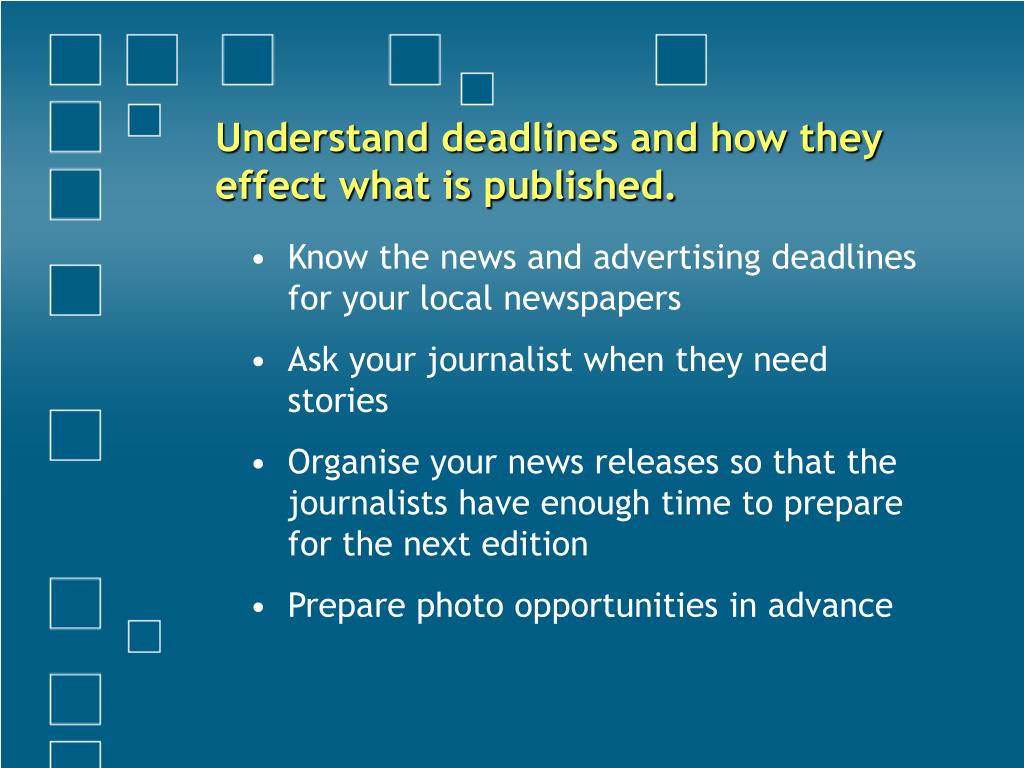 Understand deadlines and how they effect what is published.

• Know the news and advertising deadlines for your local newspapers

• Ask your journalist when they need stories

• Organise your news releases so that the journalists have enough time to prepare for the next edition

• Prepare photo opportunities in advance